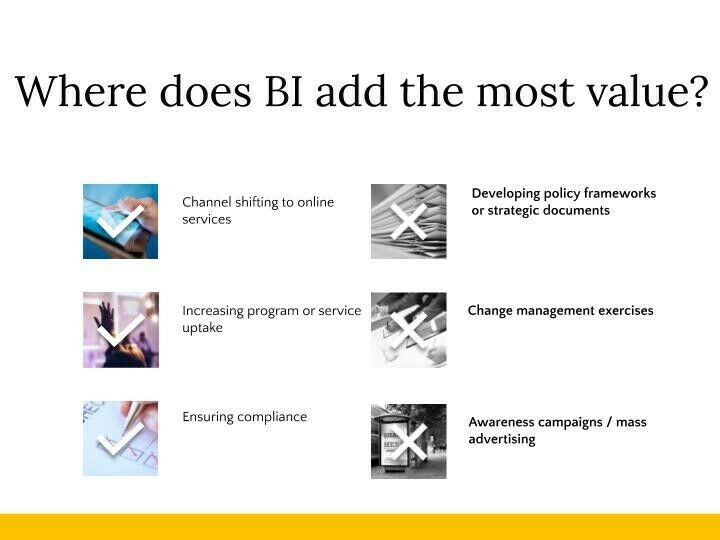 Where does BI add the most value?

Channel shifting to online services

Increasing program or service uptake

Ensuring compliance

Developing policy frameworks or strategic documents

Change management exercises

Awareness campaigns / mass advertising